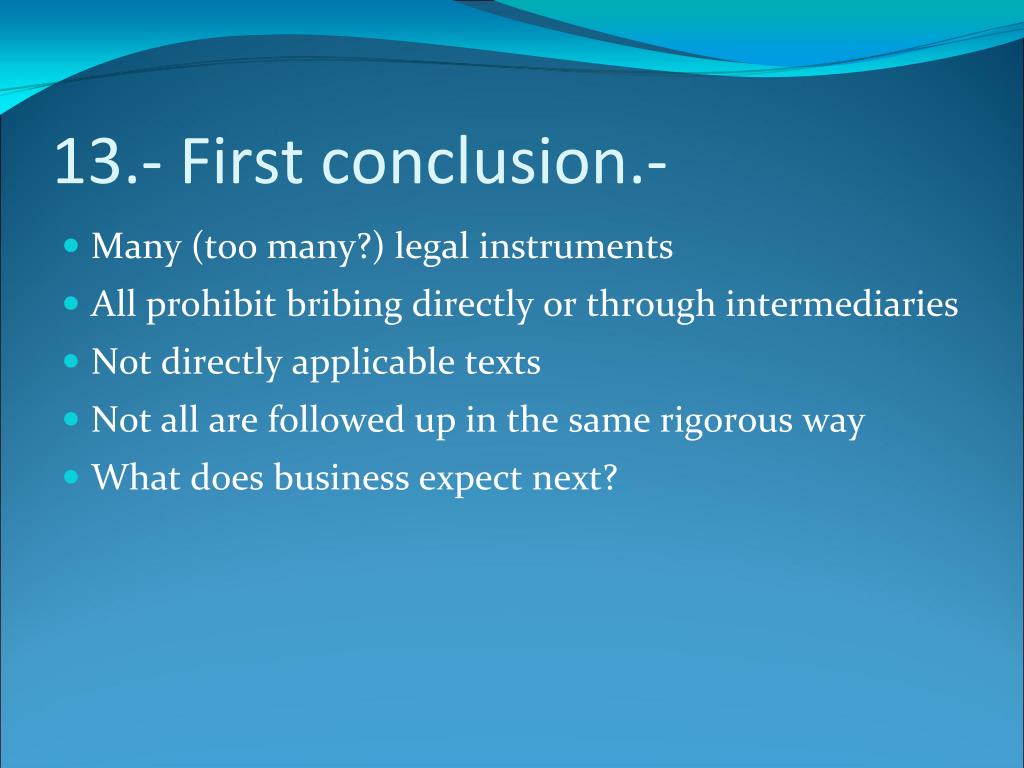 13.- First conclusion.-

- Many (too many?) legal instruments
- All prohibit bribing directly or through intermediaries
- Not directly applicable texts
- Not all are followed up in the same rigorous way
- What does business expect next?